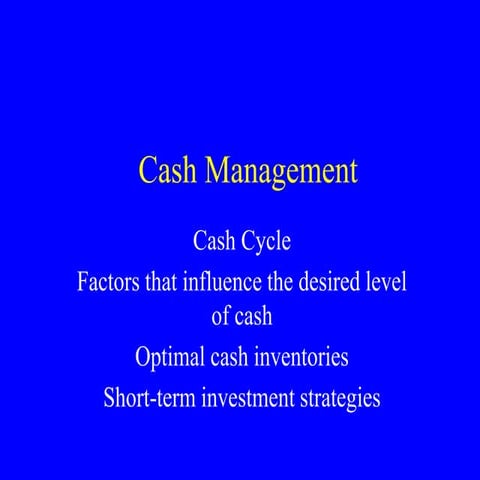 Cash Management

Cash Cycle

Factors that influence the desired level of cash

Optimal cash inventories

Short-term investment strategies